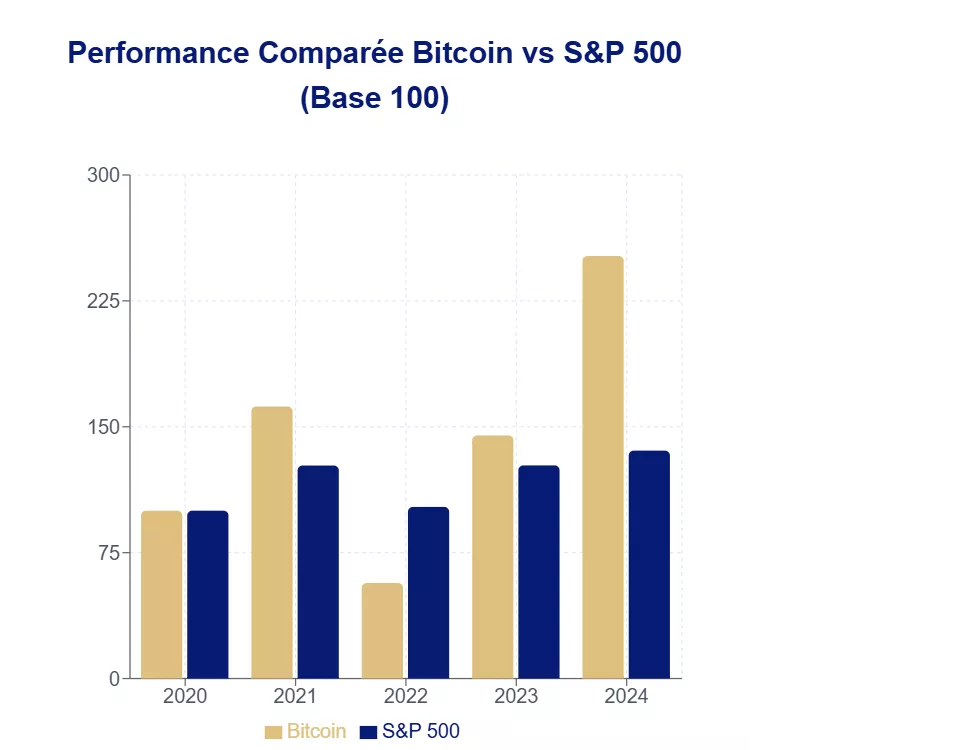 Performance Comparée Bitcoin vs S&P 500
(Base 100)

300
225
150
75
0

2020
2021
2022
2023
2024

Bitcoin
S&P 500